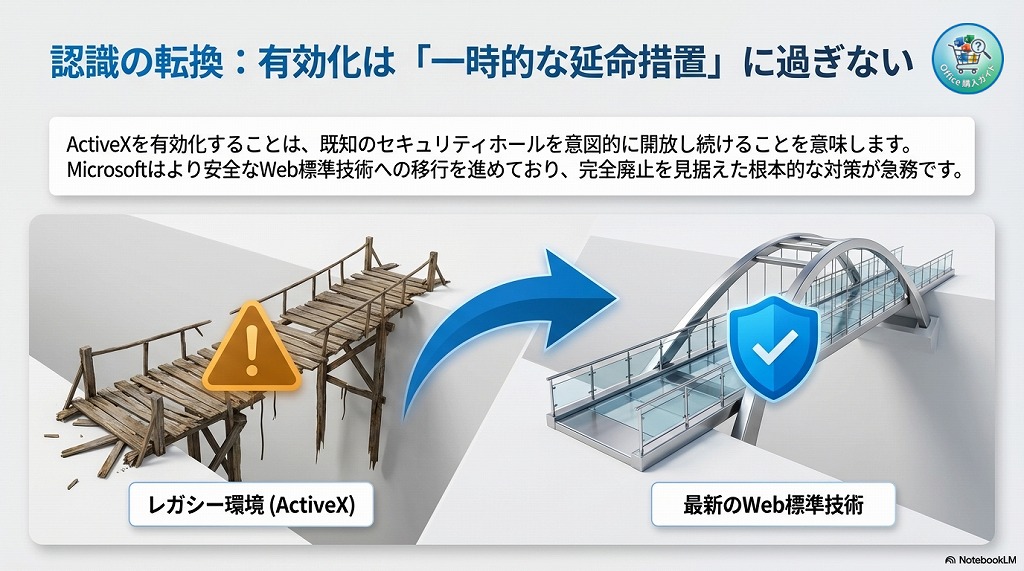 認識の転換：有効化は「一時的な延命措置」に過ぎない

Office 購入ガイド

ActiveXを有効化することは、既知のセキュリティホールを意図的に開放し続けることを意味します。Microsoftはより安全なWeb標準技術への移行を進めており、完全廃止を見据えた根本的な対策が急務です。

レガシー環境 (ActiveX)

最新のWeb標準技術

NotebookLM